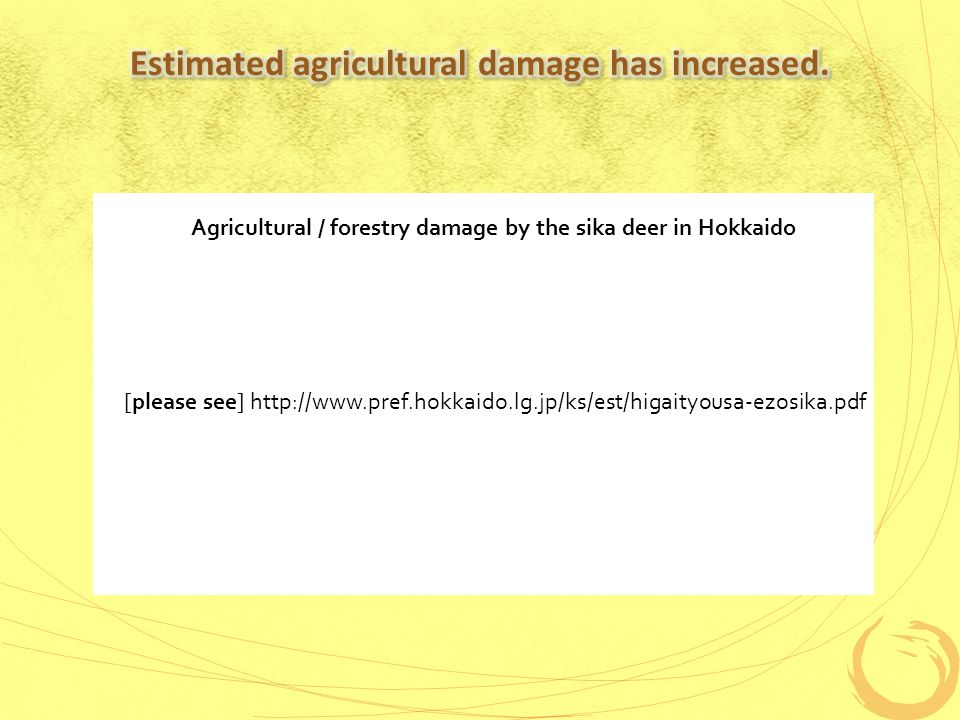 Estimated agricultural damage has increased.

Agricultural / forestry damage by the sika deer in Hokkaido

[please see] http://www.pref.hokkaido.lg.jp/ks/est/higaityousa-ezosika.pdf